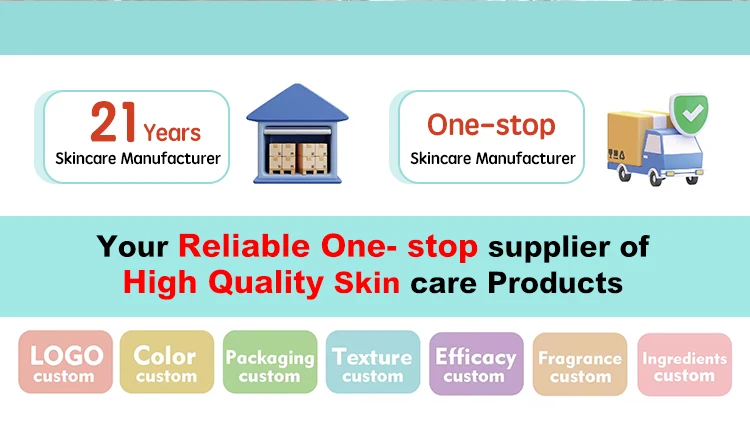 21 Years
Skincare Manufacturer

One-stop
Skincare Manufacturer

Your Reliable One- stop supplier of High Quality Skin care Products

LOGO custom

Color custom

Packaging custom

Texture custom

Efficacy custom

Fragrance custom

Ingredients custom